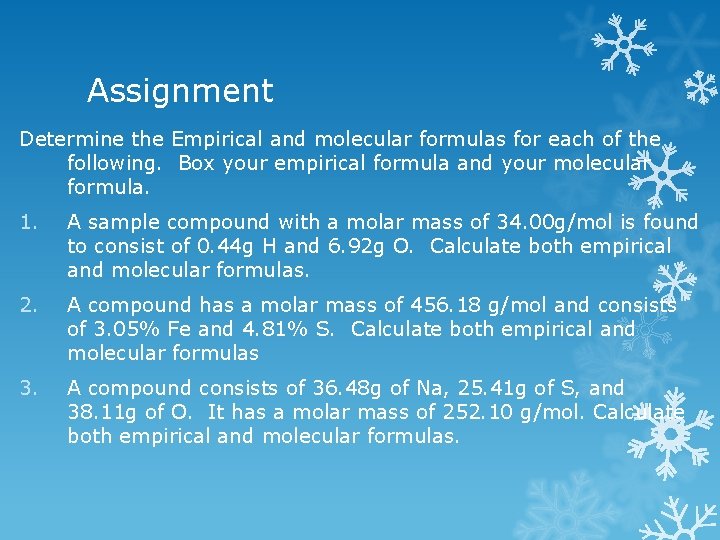 Assignment

Determine the Empirical and molecular formulas for each of the following. Box your empirical formula and your molecular formula.

1. A sample compound with a molar mass of 34.00g/mol is found to consist of 0.44g H and 6.92g O. Calculate both empirical and molecular formulas.

2. A compound has a molar mass of 456.18 g/mol and consists of 3.05% Fe and 4.81% S. Calculate both empirical and molecular formulas

3. A compound consists of 36.48g of Na, 25.41g of S, and 38.11g of O. It has a molar mass of 252.10 g/mol. Calculate both empirical and molecular formulas.